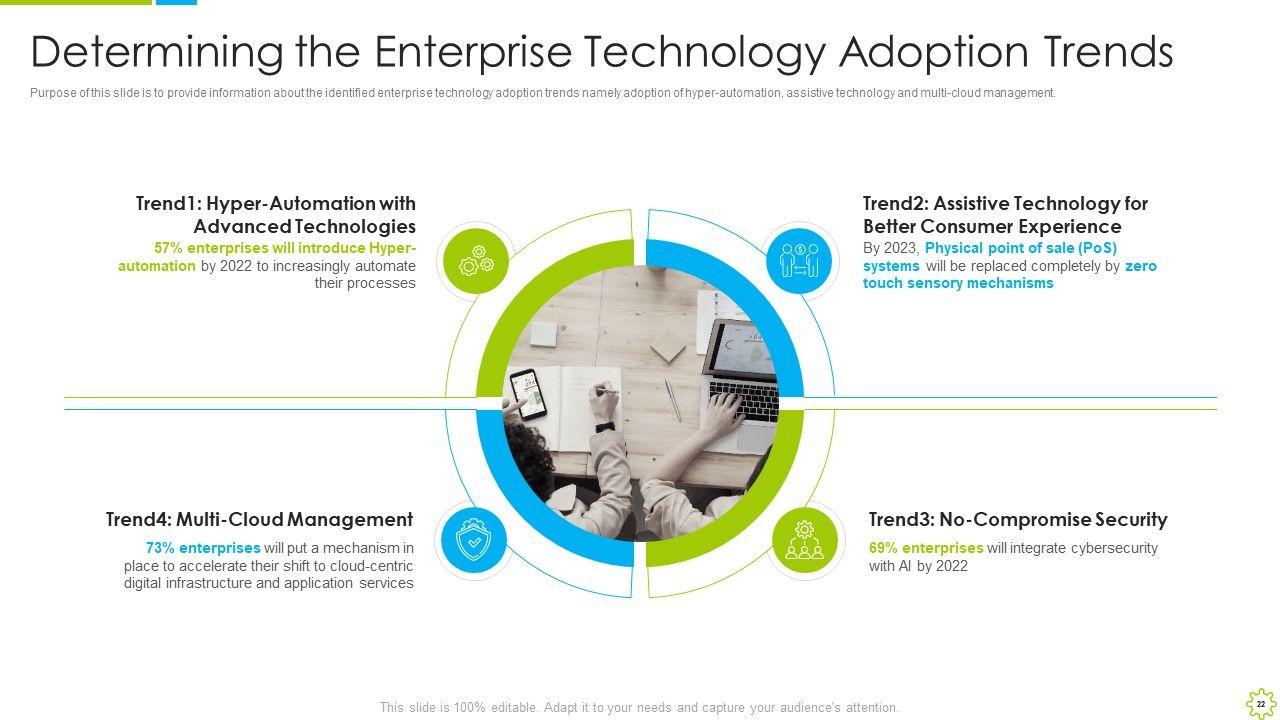 Determining the Enterprise Technology Adoption Trends

Purpose of this slide is to provide information about the identified enterprise technology adoption trends namely adoption of hyper-automation, assistive technology and multi-cloud management.

Trend1: Hyper-Automation with Advanced Technologies

57% enterprises will introduce Hyper-automation by 2022 to increasingly automate their processes

Trend2: Assistive Technology for Better Consumer Experience

By 2023, Physical point of sale (PoS) systems will be replaced completely by zero touch sensory mechanisms

Trend4: Multi-Cloud Management

73% enterprises will put a mechanism in place to accelerate their shift to cloud-centric digital infrastructure and application services

Trend3: No-Compromise Security

69% enterprises will integrate cybersecurity with AI by 2022

This slide is 100% editable. Adapt it to your needs and capture your audience's attention.

22